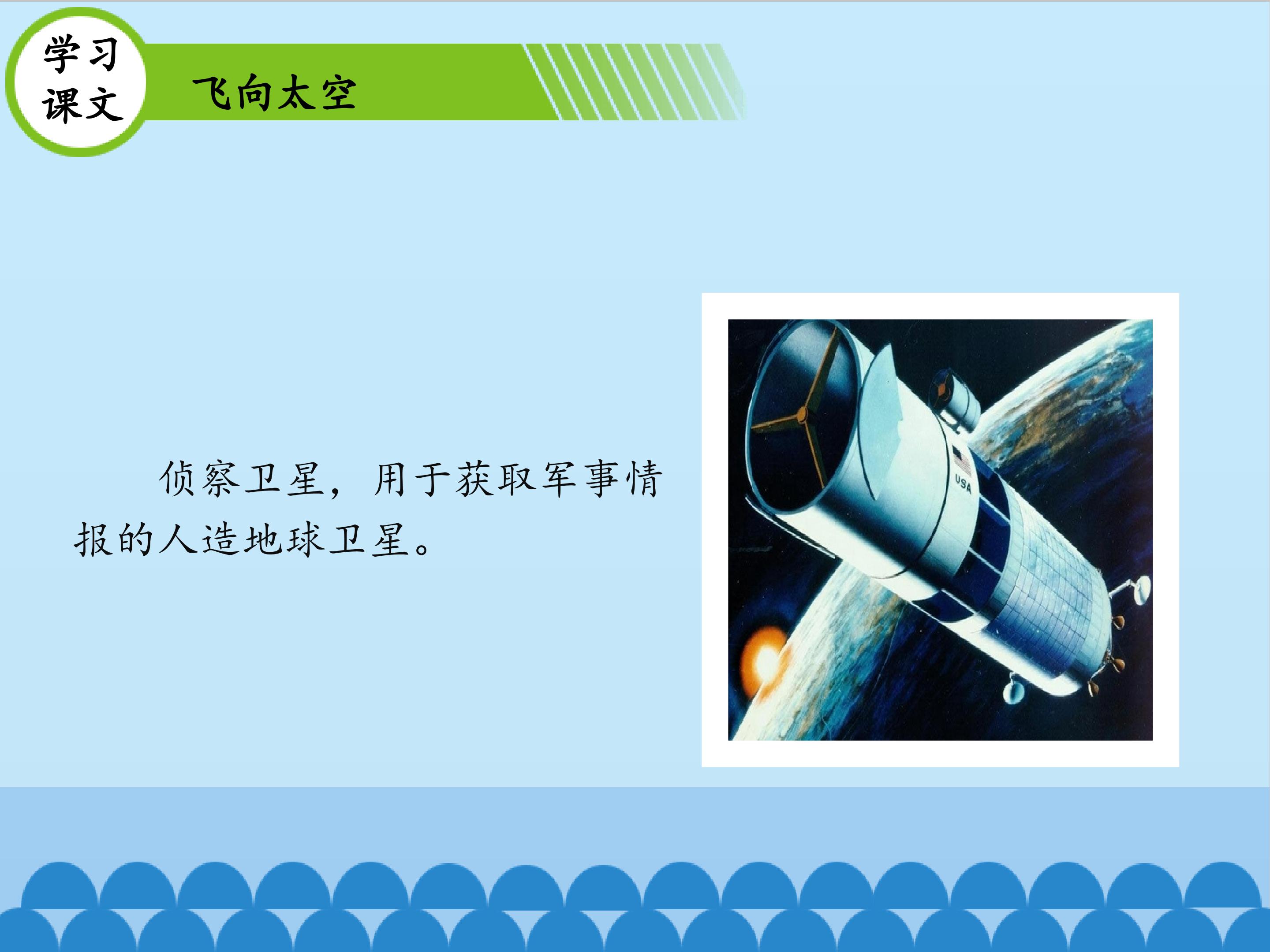 学习课文

飞向太空

侦察卫星，用于获取军事情报的人造地球卫星。

USA